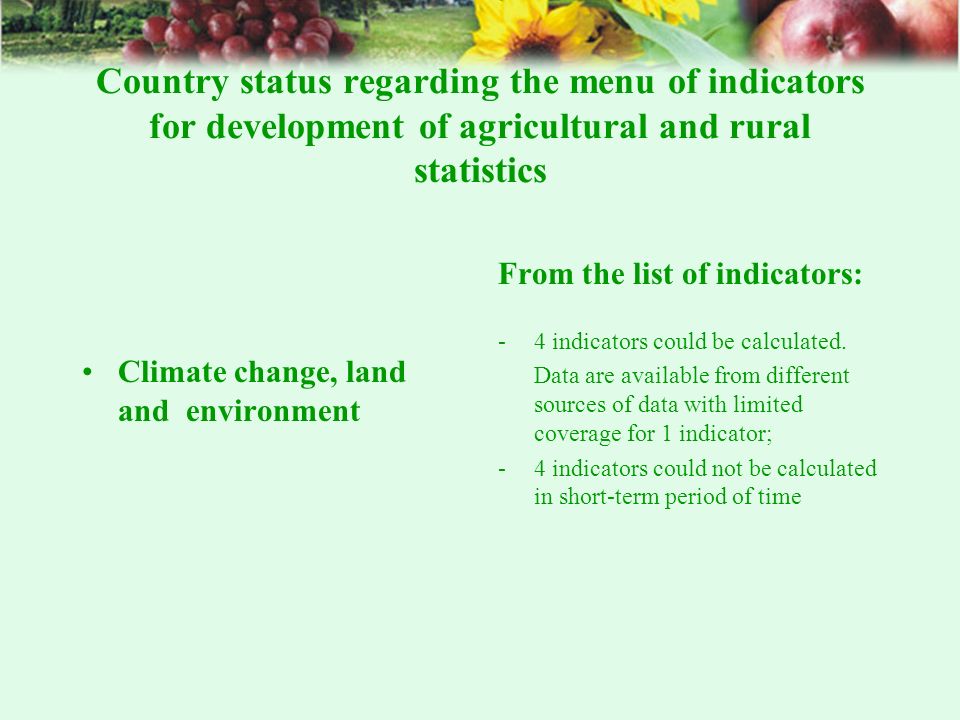 Country status regarding the menu of indicators for development of agricultural and rural statistics

• Climate change, land and environment

From the list of indicators:

- 4 indicators could be calculated.
Data are available from different sources of data with limited coverage for 1 indicator;
- 4 indicators could not be calculated in short-term period of time